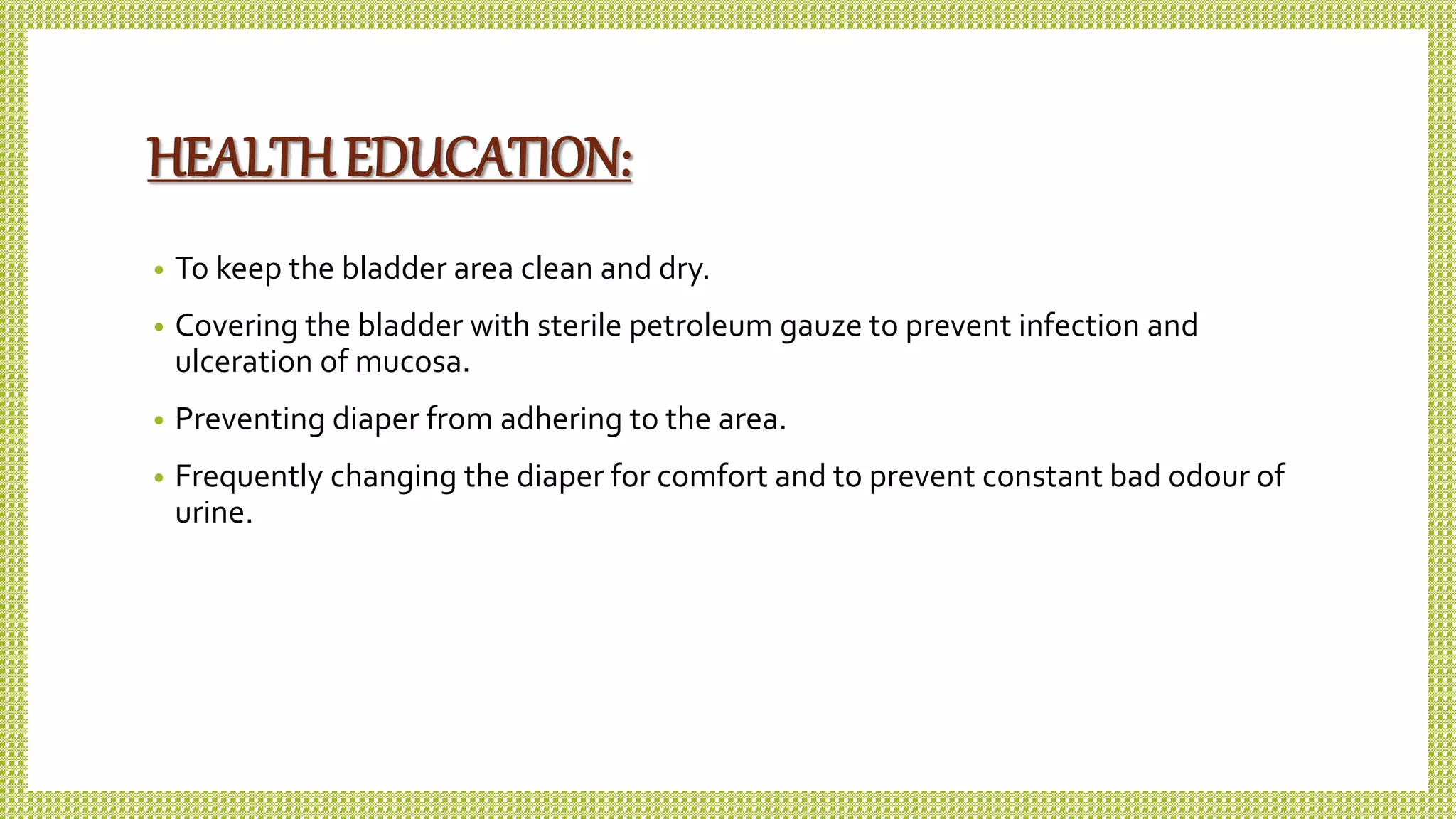 HEALTH EDUCATION:

• To keep the bladder area clean and dry.

• Covering the bladder with sterile petroleum gauze to prevent infection and ulceration of mucosa.

• Preventing diaper from adhering to the area.

• Frequently changing the diaper for comfort and to prevent constant bad odour of urine.